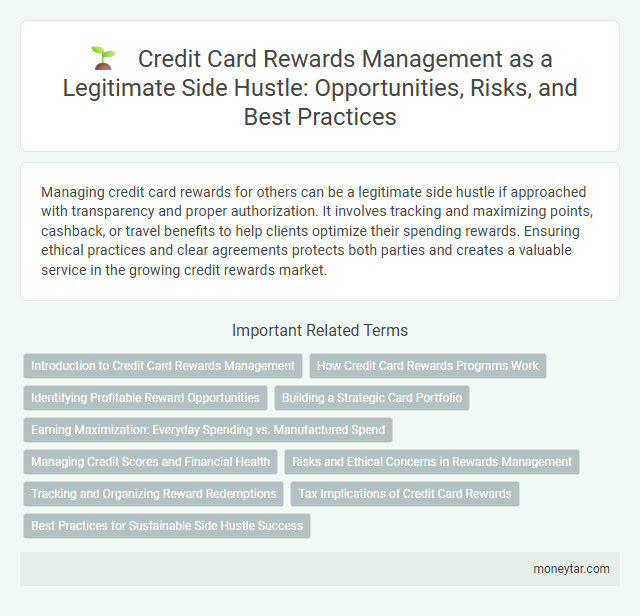 Credit Card Rewards Management as a Legitimate Side Hustle: Opportunities, Risks, and Best Practices

Managing credit card rewards for others can be a legitimate side hustle if approached with transparency and proper authorization. It involves tracking and maximizing points, cashback, or travel benefits to help clients optimize their spending rewards. Ensuring ethical practices and clear agreements protects both parties and creates a valuable service in the growing credit rewards market.

Important Related Terms

Introduction to Credit Card Rewards Management

How Credit Card Rewards Programs Work

Identifying Profitable Reward Opportunities

Building a Strategic Card Portfolio

Earning Maximization: Everyday Spending vs. Manufactured Spend

Managing Credit Scores and Financial Health

Risks and Ethical Concerns in Rewards Management

Tracking and Organizing Reward Redemptions

Tax Implications of Credit Card Rewards

Best Practices for Sustainable Side Hustle Success

moneytar.com